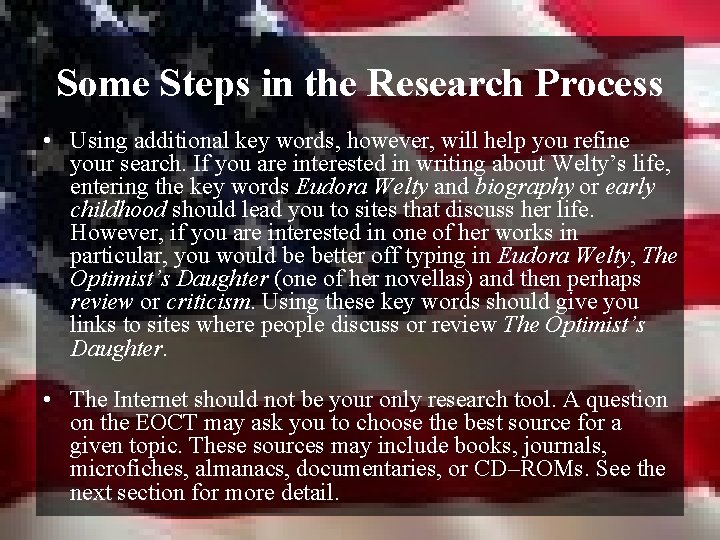 Some Steps in the Research Process

• Using additional key words, however, will help you refine your search. If you are interested in writing about Welty's life, entering the key words Eudora Welty and biography or early childhood should lead you to sites that discuss her life. However, if you are interested in one of her works in particular, you would be better off typing in Eudora Welty, The Optimist's Daughter (one of her novellas) and then perhaps review or criticism. Using these key words should give you links to sites where people discuss or review The Optimist's Daughter.

• The Internet should not be your only research tool. A question on the EOCT may ask you to choose the best source for a given topic. These sources may include books, journals, microfiches, almanacs, documentaries, or CD–ROMs. See the next section for more detail.